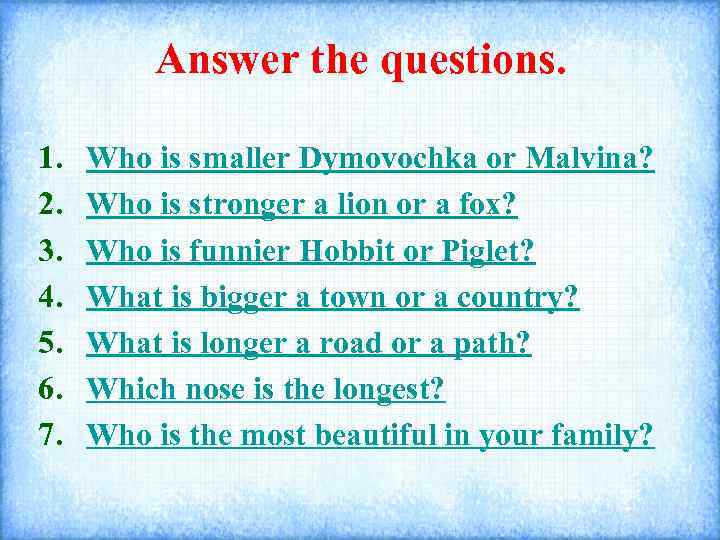 Answer the questions.

1. Who is smaller Dymovochka or Malvina?
2. Who is stronger a lion or a fox?
3. Who is funnier Hobbit or Piglet?
4. What is bigger a town or a country?
5. What is longer a road or a path?
6. Which nose is the longest?
7. Who is the most beautiful in your family?